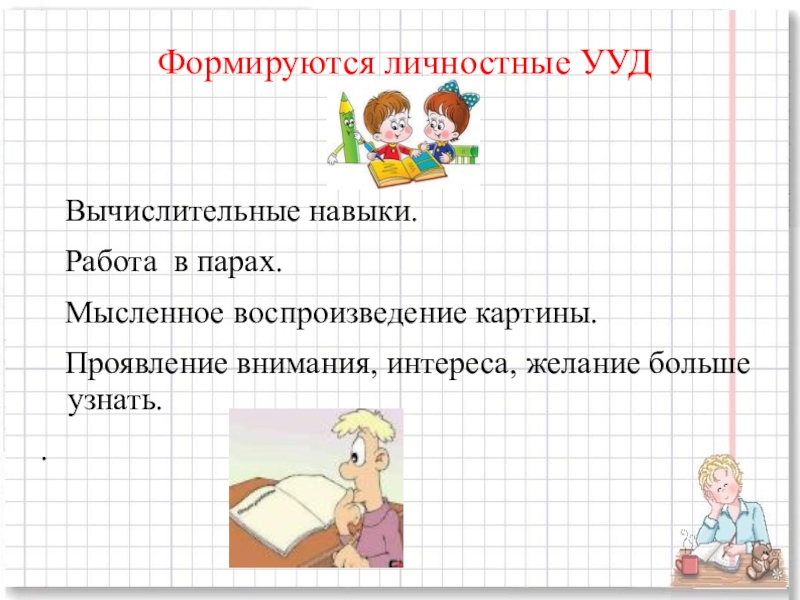 Формируются личностные УУД

Вычислительные навыки.

Работа в парах.

Мысленное воспроизведение картины.

Проявление внимания, интереса, желание больше узнать.

.